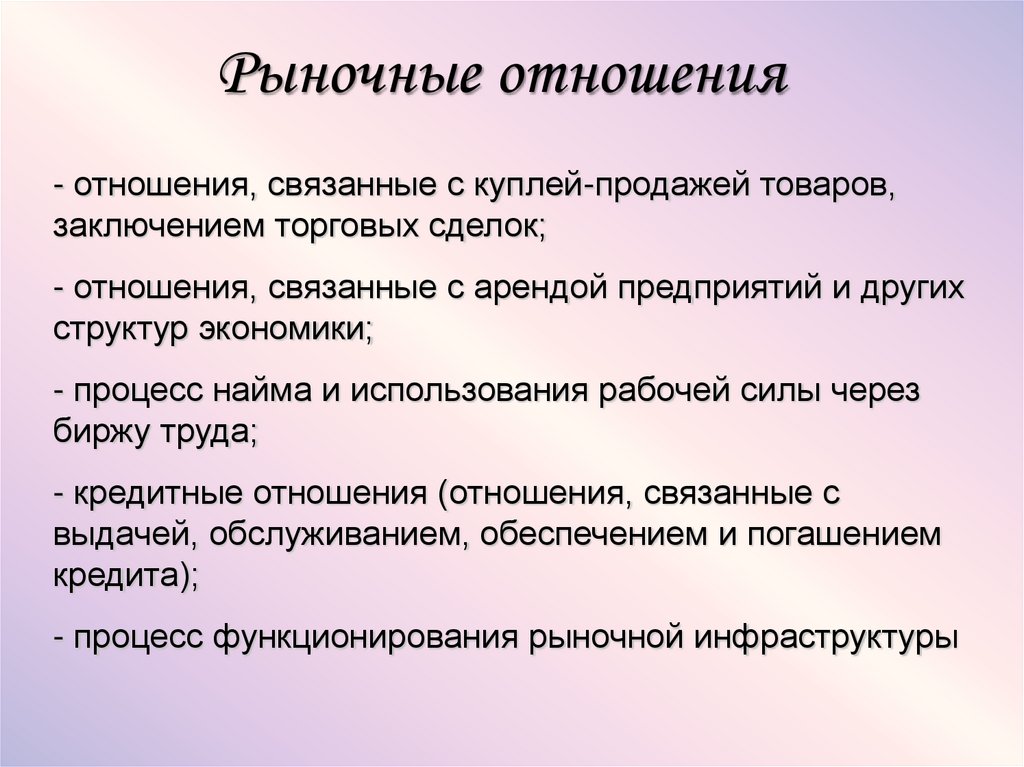 Рыночные отношения

- отношения, связанные с куплей-продажей товаров, заключением торговых сделок;

- отношения, связанные с арендой предприятий и других структур экономики;

- процесс найма и использования рабочей силы через биржу труда;

- кредитные отношения (отношения, связанные с выдачей, обслуживанием, обеспечением и погашением кредита);

- процесс функционирования рыночной инфраструктуры